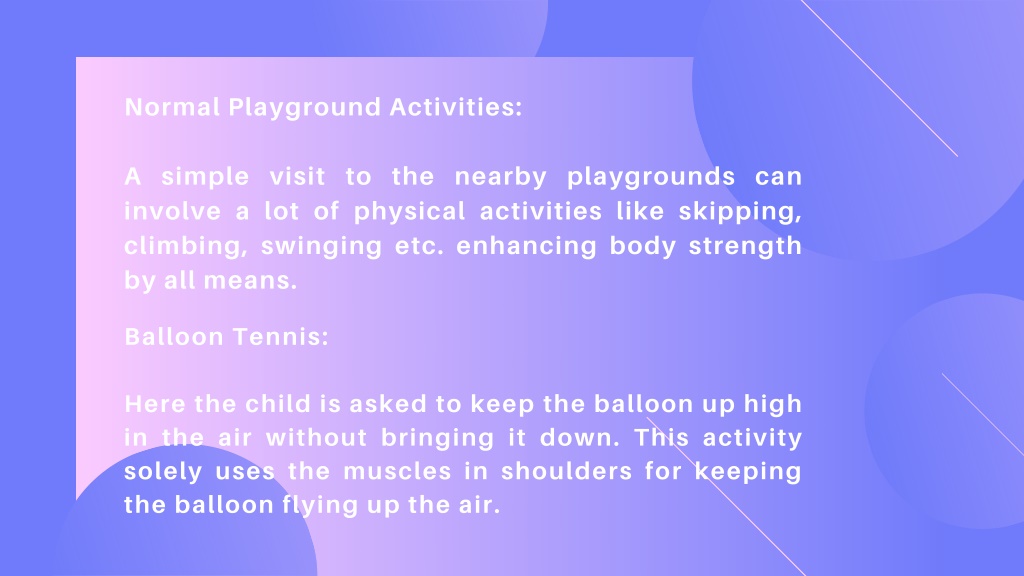 Normal Playground Activities:

A simple visit to the nearby playgrounds can involve a lot of physical activities like skipping, climbing, swinging etc. enhancing body strength by all means.

Balloon Tennis:

Here the child is asked to keep the balloon up high in the air without bringing it down. This activity solely uses the muscles in shoulders for keeping the balloon flying up the air.